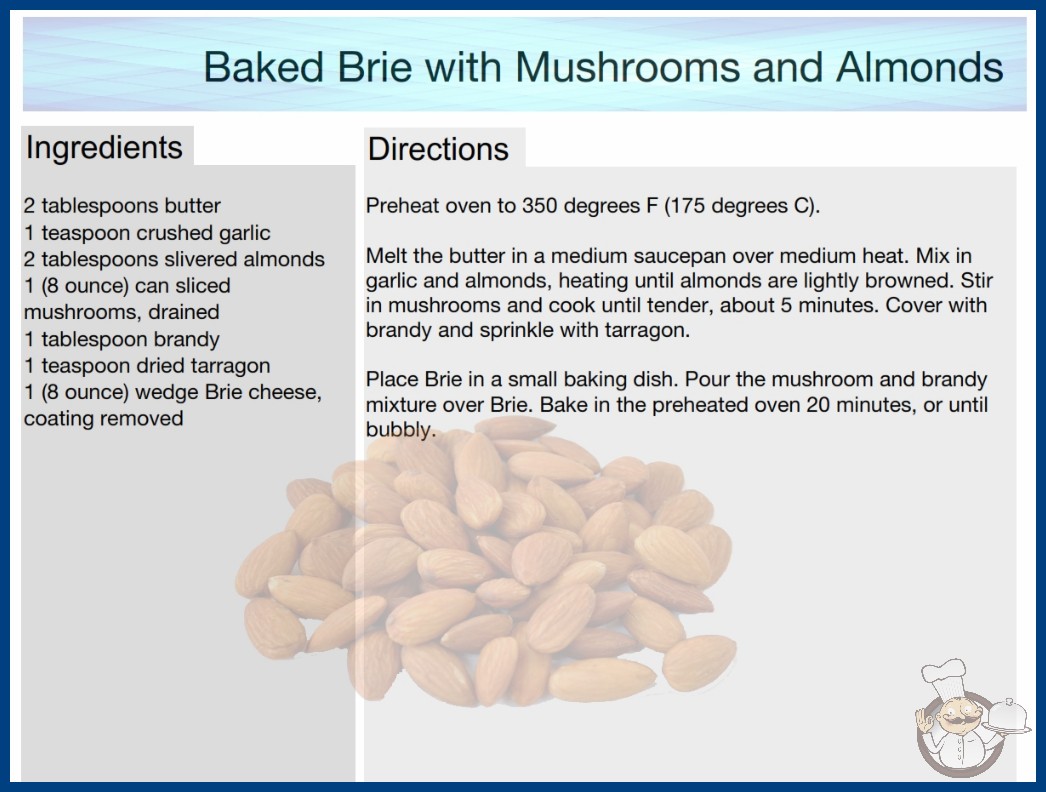 Baked Brie with Mushrooms and Almonds

Ingredients

2 tablespoons butter
1 teaspoon crushed garlic
2 tablespoons slivered almonds
1 (8 ounce) can sliced mushrooms, drained
1 tablespoon brandy
1 teaspoon dried tarragon
1 (8 ounce) wedge Brie cheese, coating removed

Directions

Preheat oven to 350 degrees F (175 degrees C).

Melt the butter in a medium saucepan over medium heat. Mix in garlic and almonds, heating until almonds are lightly browned. Stir in mushrooms and cook until tender, about 5 minutes. Cover with brandy and sprinkle with tarragon.

Place Brie in a small baking dish. Pour the mushroom and brandy mixture over Brie. Bake in the preheated oven 20 minutes, or until bubbly.